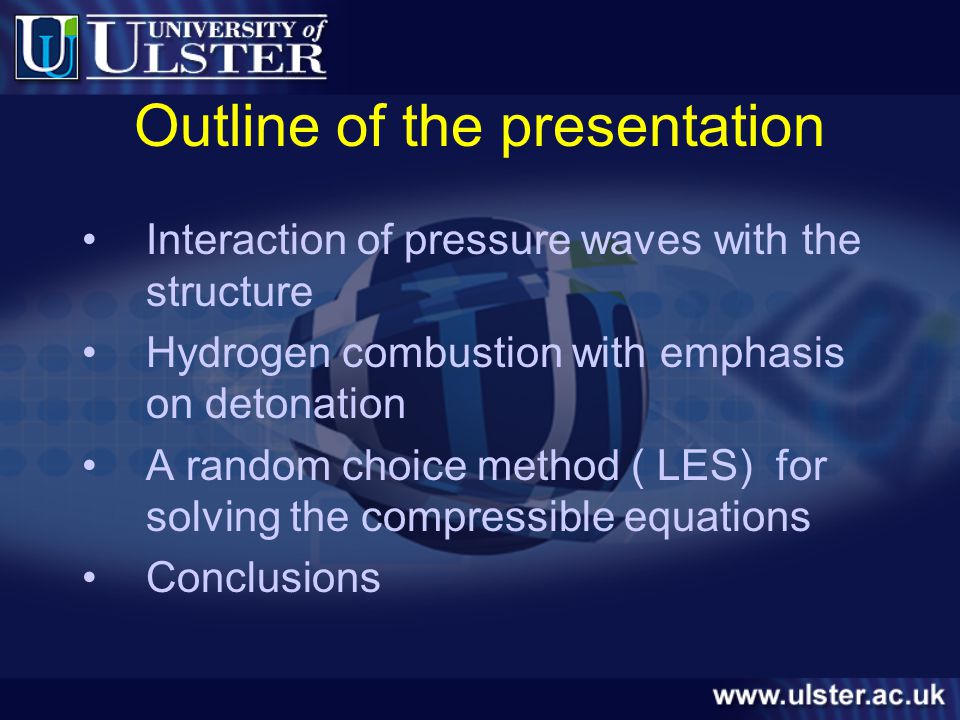 UNIVERSITY of ULSTER

Outline of the presentation

• Interaction of pressure waves with the structure
• Hydrogen combustion with emphasis on detonation
• A random choice method ( LES) for solving the compressible equations
• Conclusions

www.ulster.ac.uk